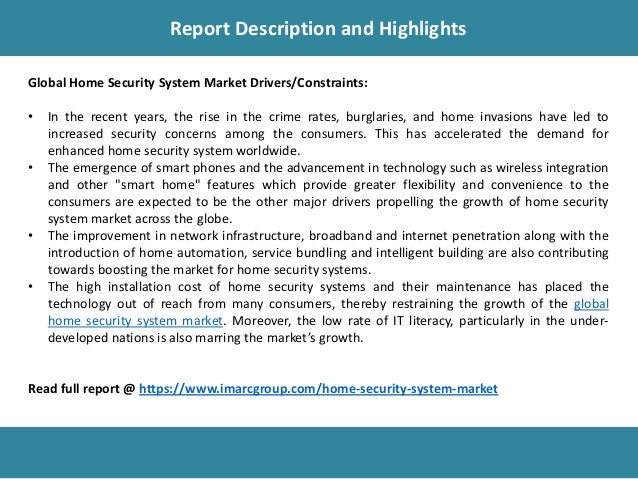 Report Description and Highlights

Global Home Security System Market Drivers/Constraints:

• In the recent years, the rise in the crime rates, burglaries, and home invasions have led to increased security concerns among the consumers. This has accelerated the demand for enhanced home security system worldwide.
• The emergence of smart phones and the advancement in technology such as wireless integration and other "smart home" features which provide greater flexibility and convenience to the consumers are expected to be the other major drivers propelling the growth of home security system market across the globe.
• The improvement in network infrastructure, broadband and internet penetration along with the introduction of home automation, service bundling and intelligent building are also contributing towards boosting the market for home security systems.
• The high installation cost of home security systems and their maintenance has placed the technology out of reach from many consumers, thereby restraining the growth of the global home security system market. Moreover, the low rate of IT literacy, particularly in the under-developed nations is also marring the market's growth.

Read full report @ https://www.imarcgroup.com/home-security-system-market